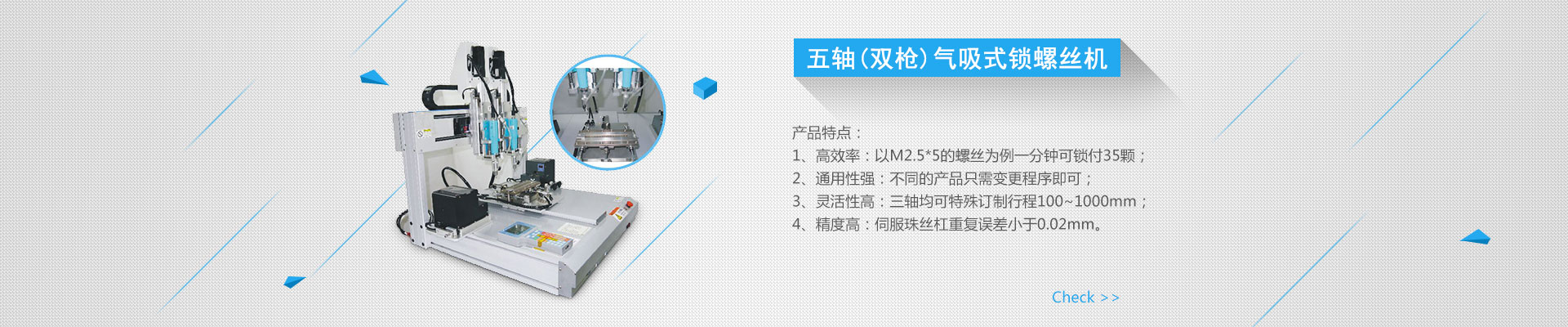 五轴(双枪)气吸式锁螺丝机

产品特点：
1、高效率：以M2.5*5的螺丝为例一分钟可锁付35颗；
2、通用性强：不同的产品只需变更程序即可；
3、灵活性高：三轴均可特殊订制行程100~1000mm；
4、精度高：伺服珠丝杠重复误差小于0.02mm。

Check >>